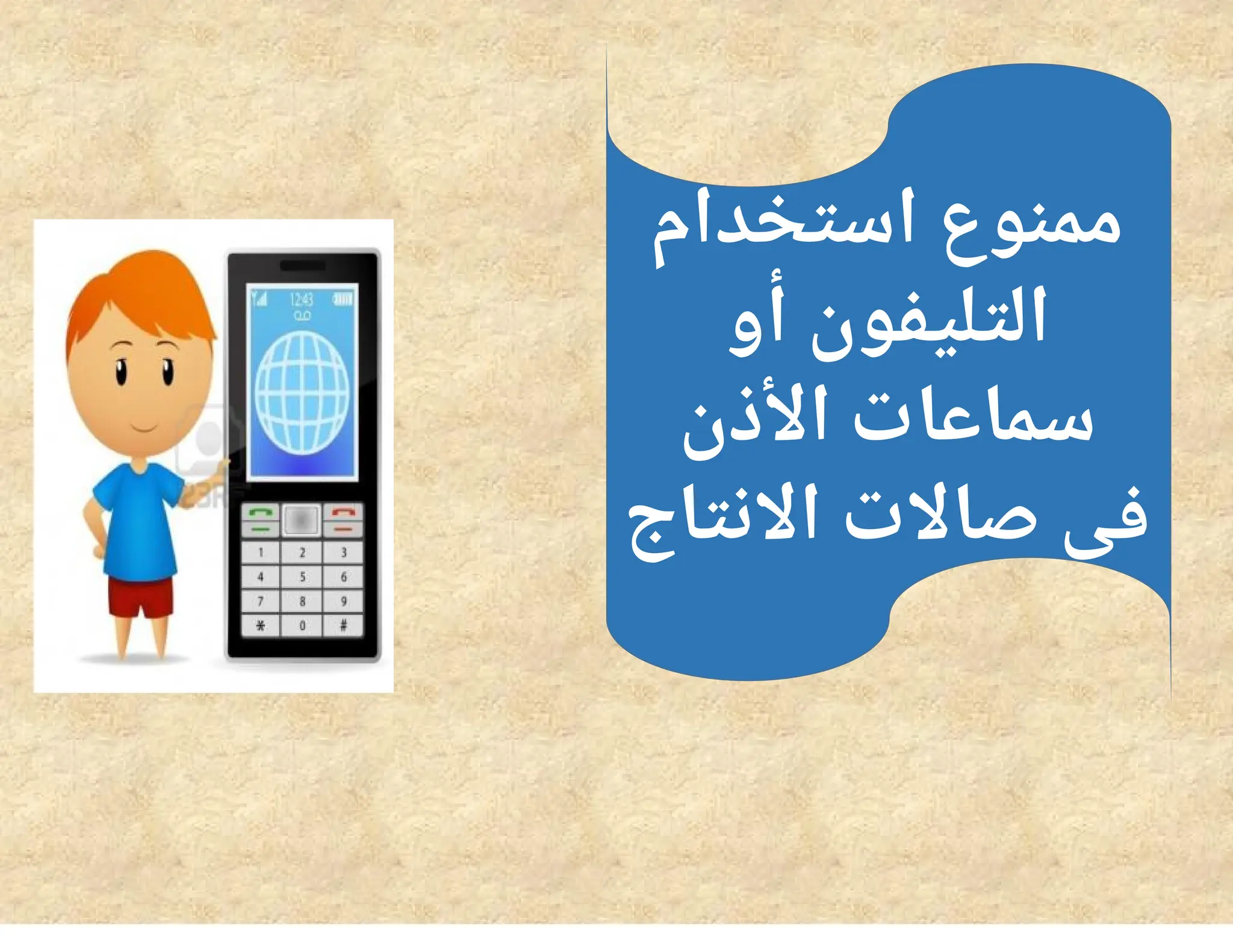 ممنوع استخدام التليفون أو سماعات الأذن فى صالات الانتاج

12:43

1 2 3
4 5 6
7 8 9
* 0 #